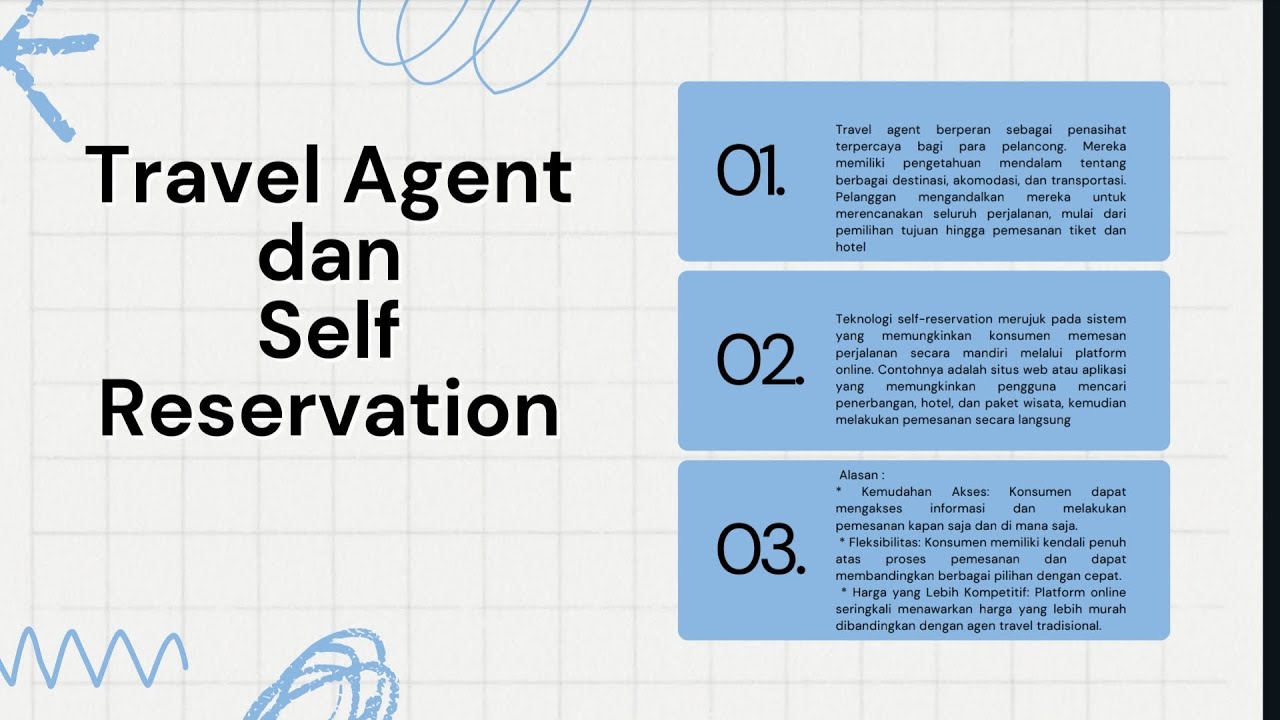 Travel Agent dan Self Reservation

01.

Travel agent berperan sebagai penasihat terpercaya bagi para pelancong. Mereka memiliki pengetahuan mendalam tentang berbagai destinasi, akomodasi, dan transportasi. Pelanggan mengandalkan mereka untuk merencanakan seluruh perjalanan, mulai dari pemilihan tujuan hingga pemesanan tiket dan hotel

02.

Teknologi self-reservation merujuk pada sistem yang memungkinkan konsumen memesan perjalanan secara mandiri melalui platform online. Contohnya adalah situs web atau aplikasi yang memungkinkan pengguna mencari penerbangan, hotel, dan paket wisata, kemudian melakukan pemesanan secara langsung

03.

Alasan :
* Kemudahan Akses: Konsumen dapat mengakses informasi dan melakukan pemesanan kapan saja dan di mana saja.
* Fleksibilitas: Konsumen memiliki kendali penuh atas proses pemesanan dan dapat membandingkan berbagai pilihan dengan cepat.
* Harga yang Lebih Kompetitif: Platform online seringkali menawarkan harga yang lebih murah dibandingkan dengan agen travel tradisional.